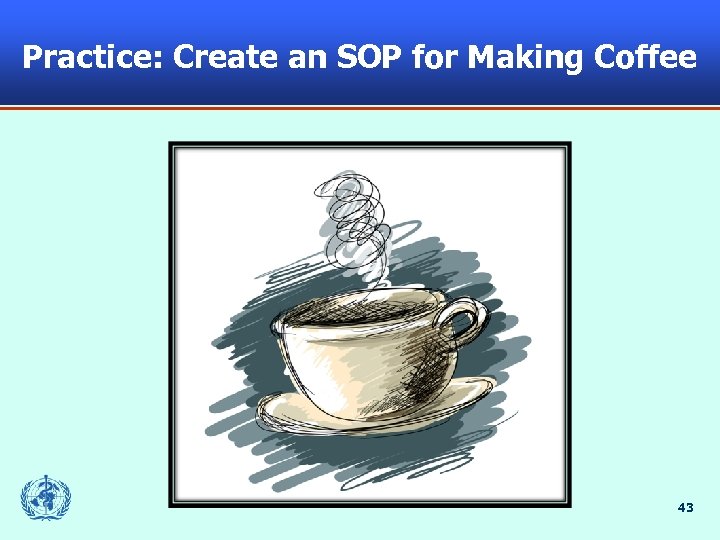 Practice: Create an SOP for Making Coffee

43